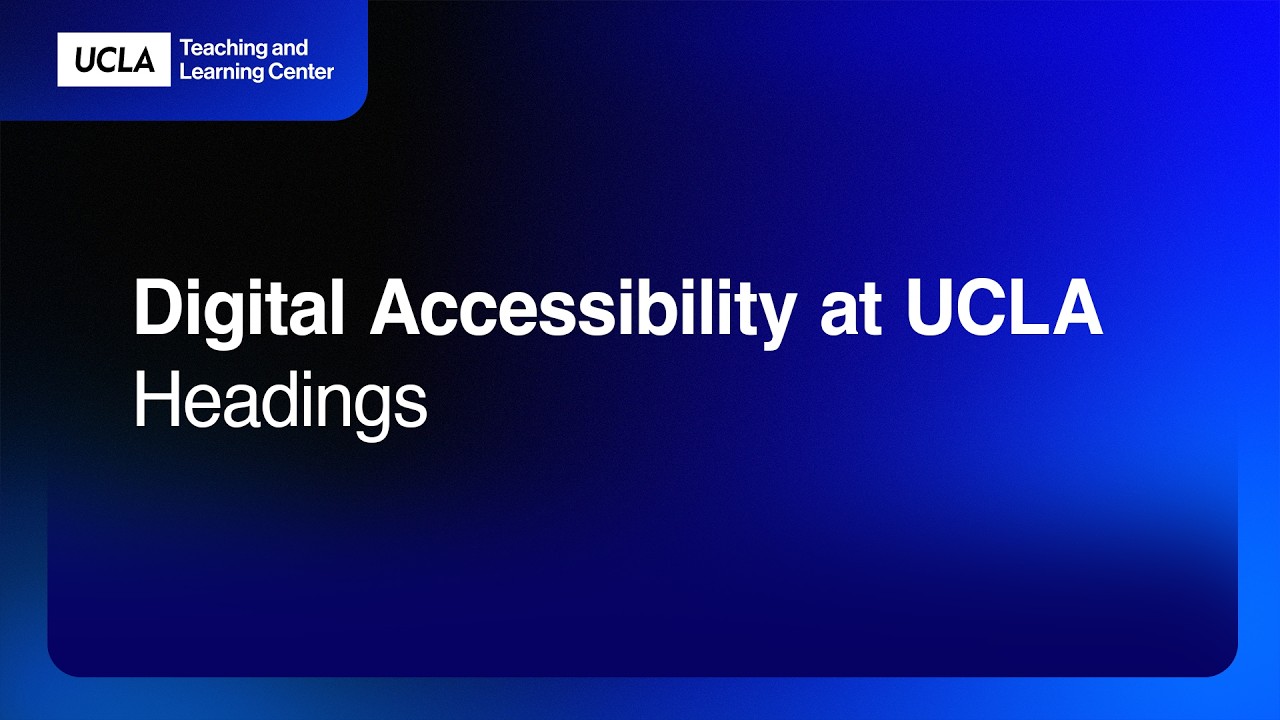 UCLA Teaching and Learning Center

Digital Accessibility at UCLA
Headings